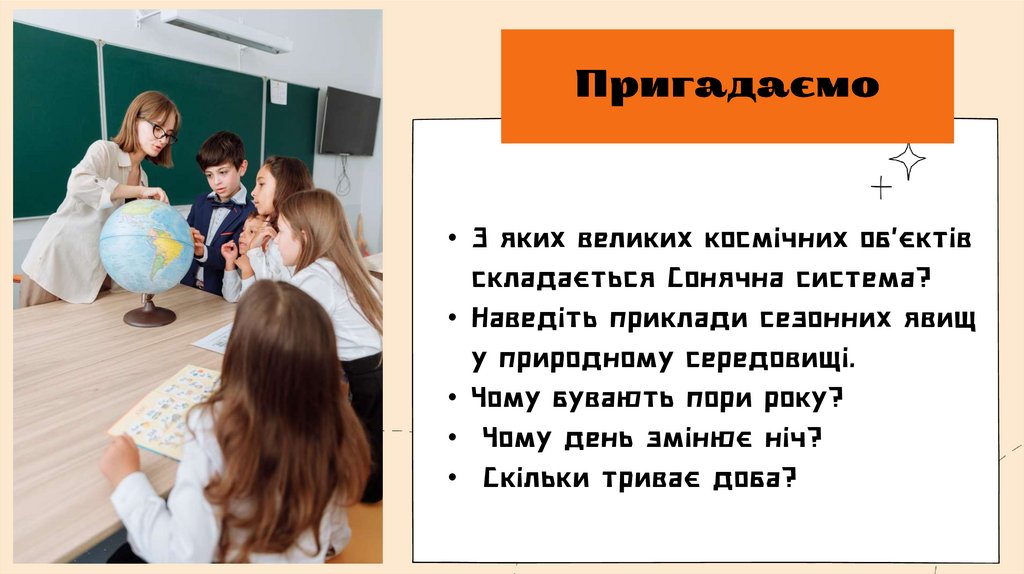 Пригадаємо

• З яких великих космічних об'єктів складається Сонячна система?
• Наведіть приклади сезонних явищ у природному середовищі.
• Чому бувають пори року?
• Чому день змінює ніч?
• Скільки триває доба?